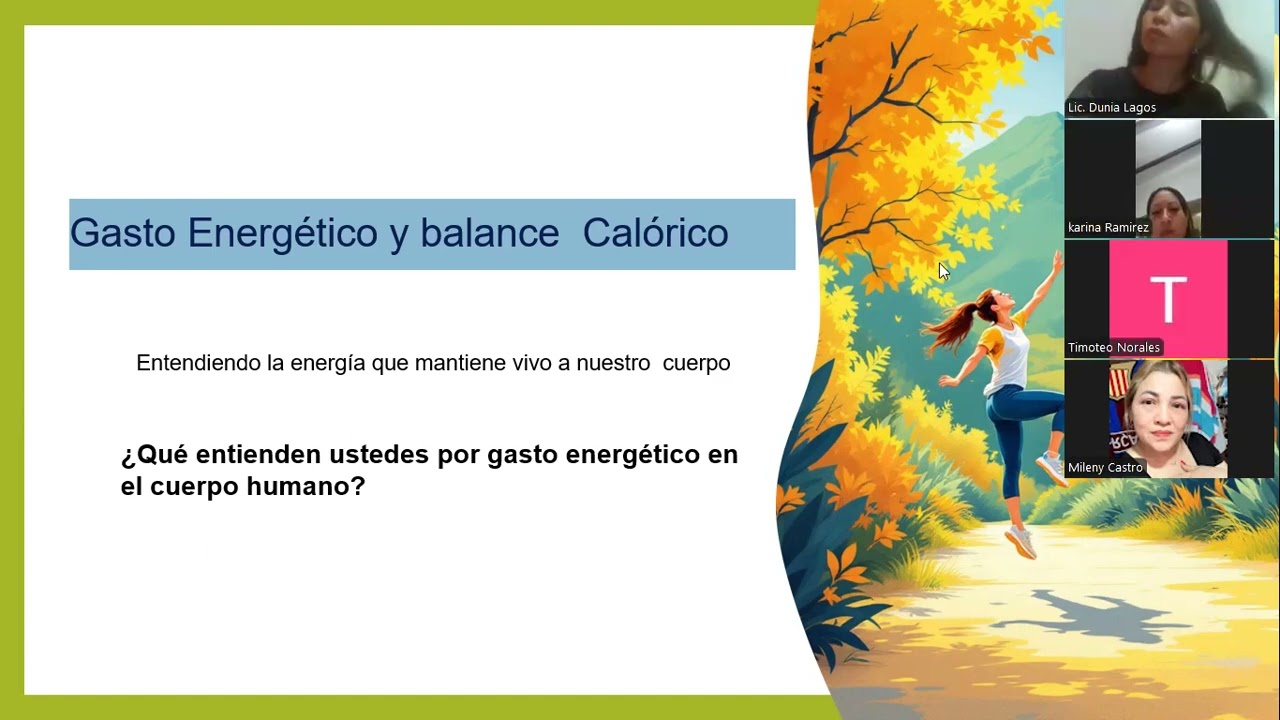 Gasto Energético y balance Calórico

Entendiendo la energía que mantiene vivo a nuestro cuerpo

¿Qué entienden ustedes por gasto energético en el cuerpo humano?

Lic. Dunia Lagos

karina Ramirez

T

Timoteo Norales

Mileny Castro